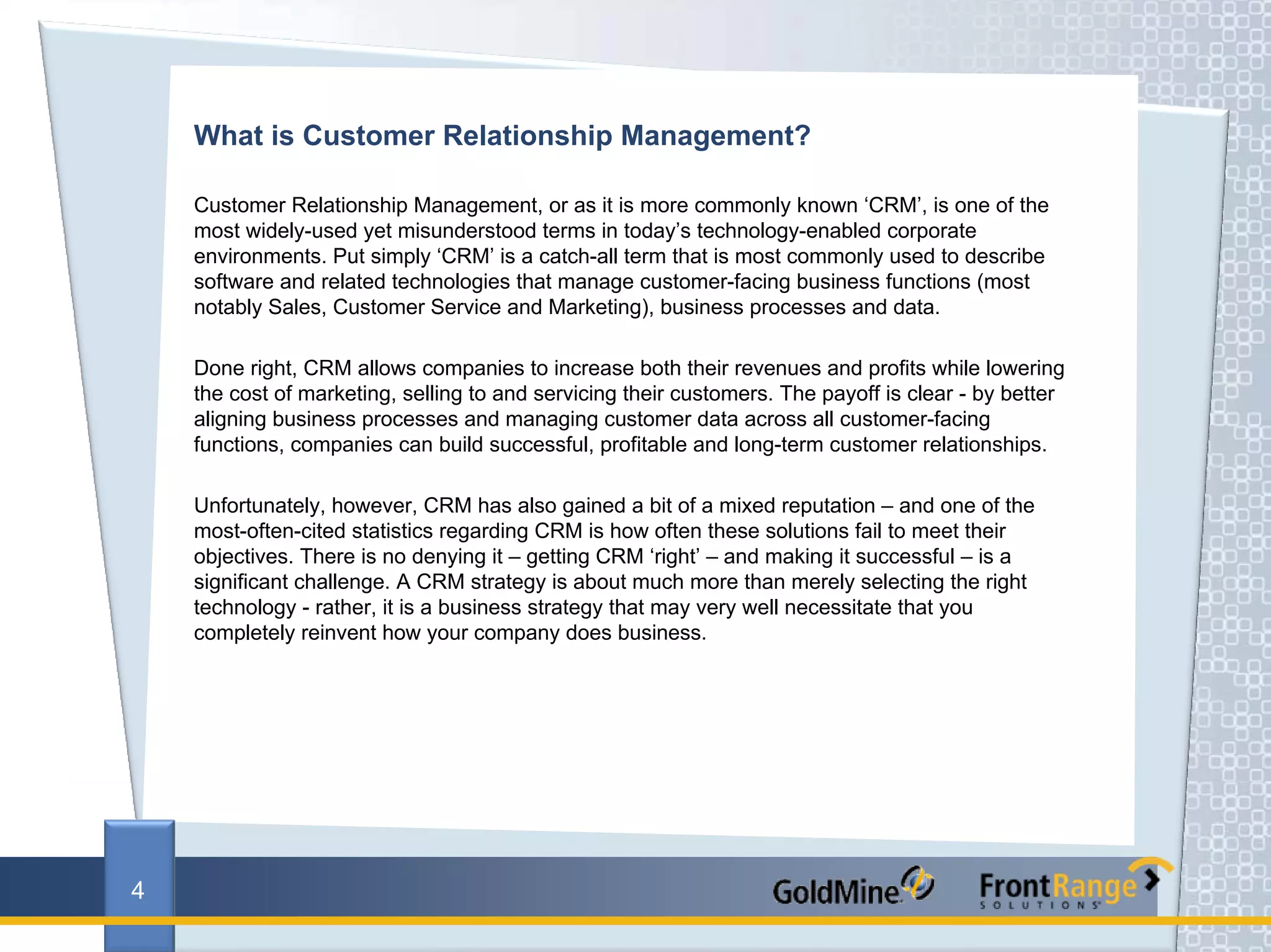 What is Customer Relationship Management?

Customer Relationship Management, or as it is more commonly known ‘CRM’, is one of the most widely-used yet misunderstood terms in today’s technology-enabled corporate environments. Put simply ‘CRM’ is a catch-all term that is most commonly used to describe software and related technologies that manage customer-facing business functions (most notably Sales, Customer Service and Marketing), business processes and data.

Done right, CRM allows companies to increase both their revenues and profits while lowering the cost of marketing, selling to and servicing their customers. The payoff is clear - by better aligning business processes and managing customer data across all customer-facing functions, companies can build successful, profitable and long-term customer relationships.

Unfortunately, however, CRM has also gained a bit of a mixed reputation – and one of the most-often-cited statistics regarding CRM is how often these solutions fail to meet their objectives. There is no denying it – getting CRM ‘right’ – and making it successful – is a significant challenge. A CRM strategy is about much more than merely selecting the right technology - rather, it is a business strategy that may very well necessitate that you completely reinvent how your company does business.

4

GoldMine

FrontRange SOLUTIONS